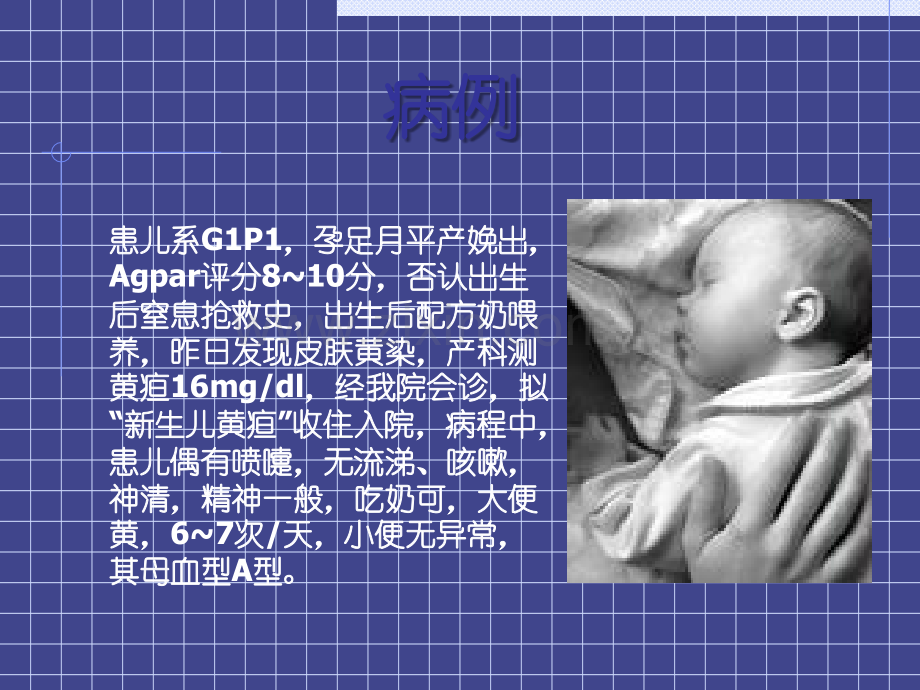 病例

患儿系G1P1，孕足月平产娩出，Agpar评分8~10分，否认出生后窒息抢救史，出生后配方奶喂养，昨日发现皮肤黄染，产科测黄疸16mg/dl，经我院会诊，拟“新生儿黄疸”收住入院，病程中，患儿偶有喷嚏，无流涕、咳嗽，神清，精神一般，吃奶可，大便黄，6~7次/天，小便无异常，其母血型A型。